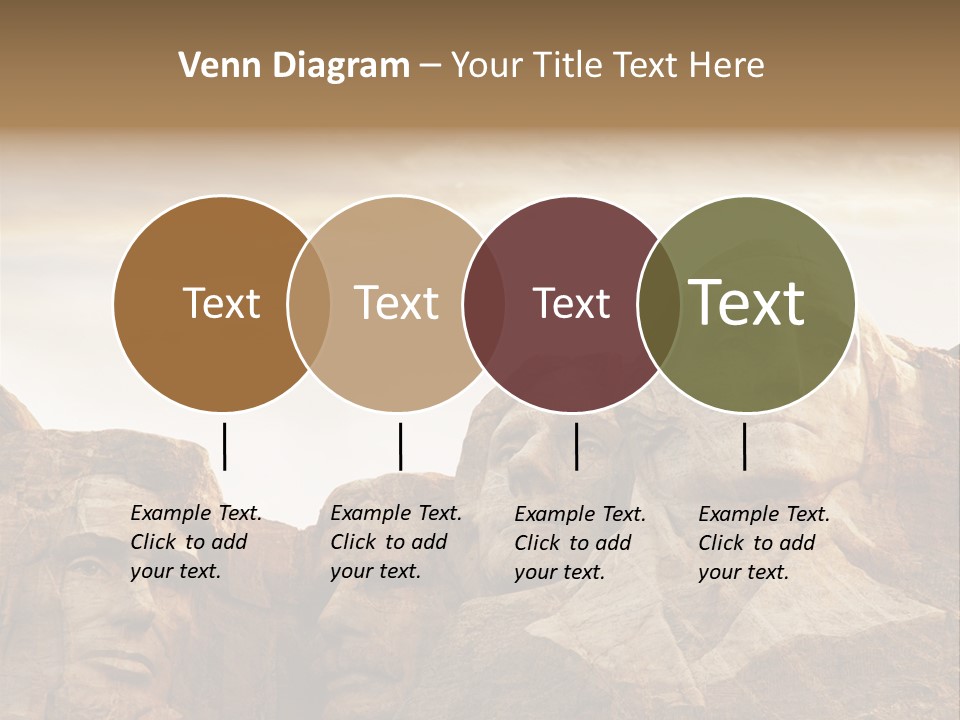 Venn Diagram – Your Title Text Here

Text

Text

Text

Text

Example Text. Click to add your text.

Example Text. Click to add your text.

Example Text. Click to add your text.

Example Text. Click to add your text.